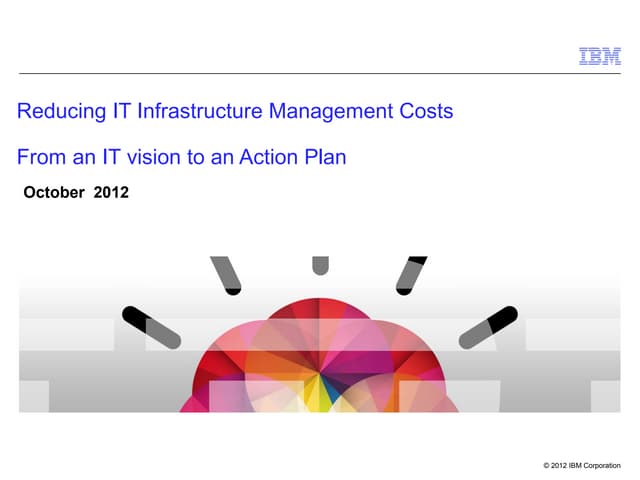 IBM

Reducing IT Infrastructure Management Costs

From an IT vision to an Action Plan

October 2012

© 2012 IBM Corporation